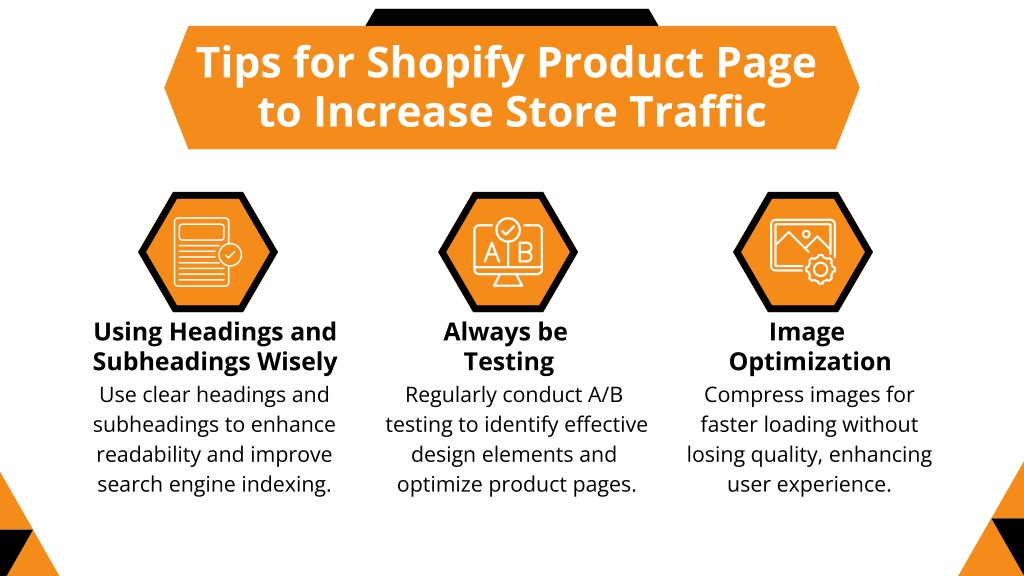 Tips for Shopify Product Page to Increase Store Traffic

A B

Using Headings and Subheadings Wisely
Use clear headings and subheadings to enhance readability and improve search engine indexing.

Always be Testing
Regularly conduct A/B testing to identify effective design elements and optimize product pages.

Image Optimization
Compress images for faster loading without losing quality, enhancing user experience.